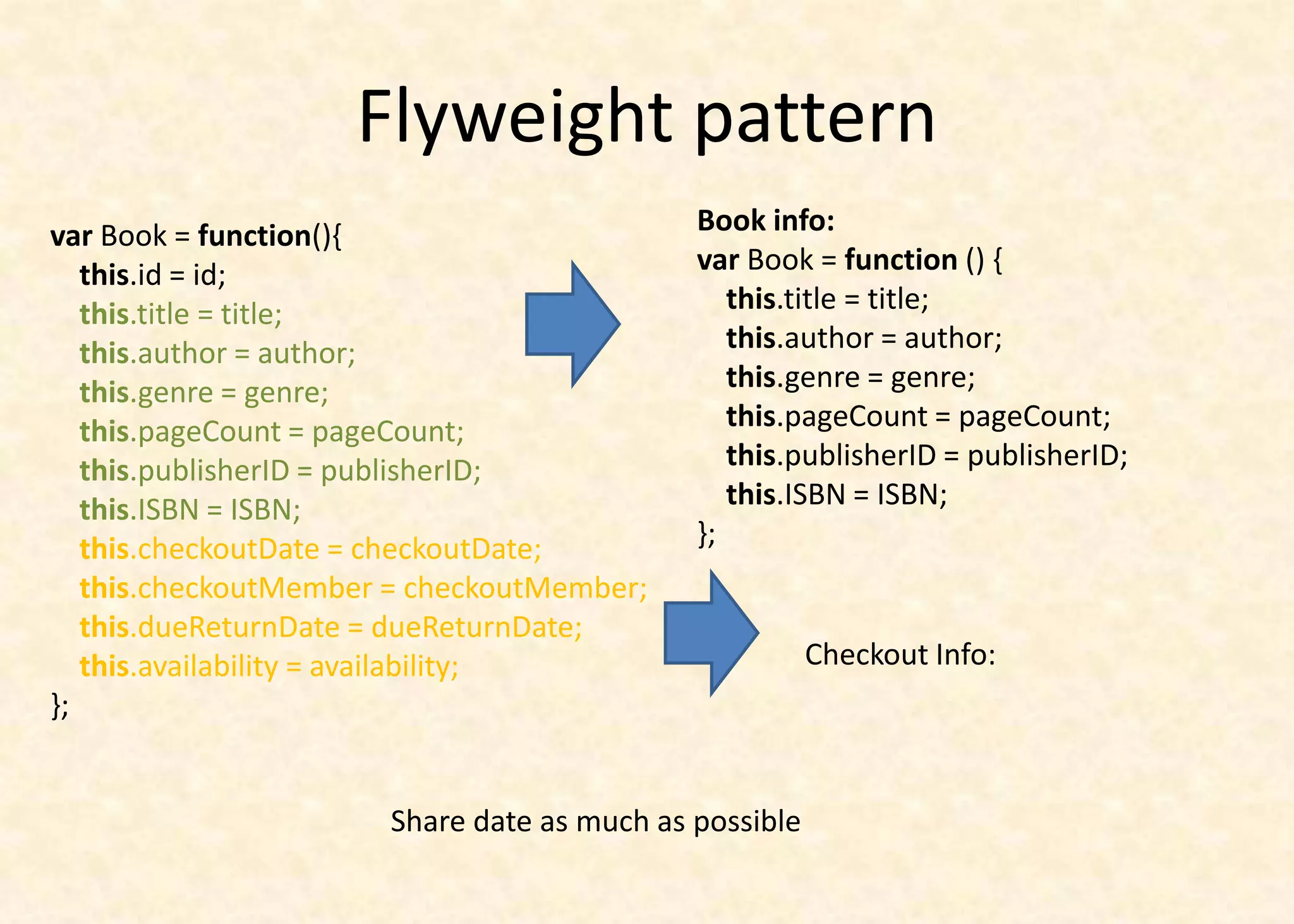 Flyweight pattern

var Book = function(){
this.id = id;
this.title = title;
this.author = author;
this.genre = genre;
this.pageCount = pageCount;
this.publisherID = publisherID;
this.ISBN = ISBN;
this.checkoutDate = checkoutDate;
this.checkoutMember = checkoutMember;
this.dueReturnDate = dueReturnDate;
this.availability = availability;
};

Book info:
var Book = function () {
this.title = title;
this.author = author;
this.genre = genre;
this.pageCount = pageCount;
this.publisherID = publisherID;
this.ISBN = ISBN;
};

Checkout Info:

Share date as much as possible